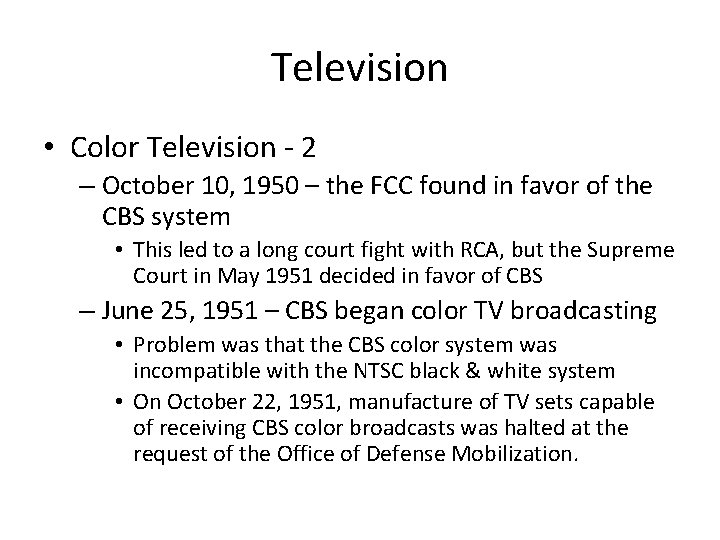 Television

• Color Television - 2

– October 10, 1950 – the FCC found in favor of the CBS system

• This led to a long court fight with RCA, but the Supreme Court in May 1951 decided in favor of CBS

– June 25, 1951 – CBS began color TV broadcasting

• Problem was that the CBS color system was incompatible with the NTSC black & white system

• On October 22, 1951, manufacture of TV sets capable of receiving CBS color broadcasts was halted at the request of the Office of Defense Mobilization.